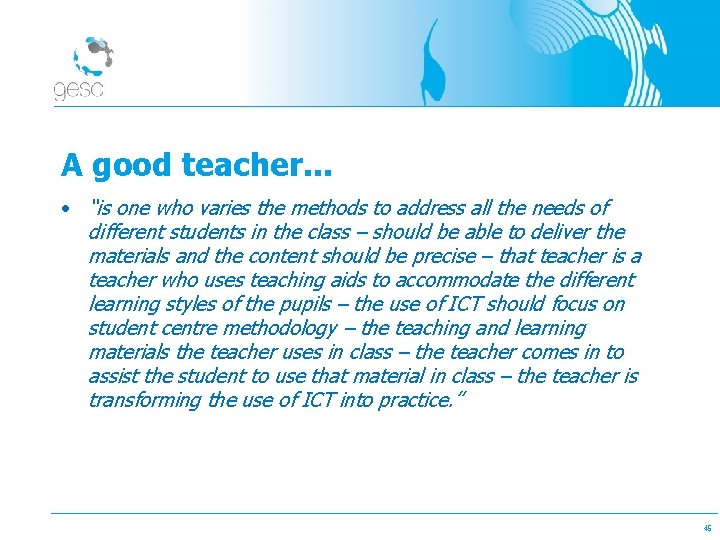 gesc

A good teacher…

• "is one who varies the methods to address all the needs of different students in the class – should be able to deliver the materials and the content should be precise – that teacher is a teacher who uses teaching aids to accommodate the different learning styles of the pupils – the use of ICT should focus on student centre methodology – the teaching and learning materials the teacher uses in class – the teacher comes in to assist the student to use that material in class – the teacher is transforming the use of ICT into practice."

45